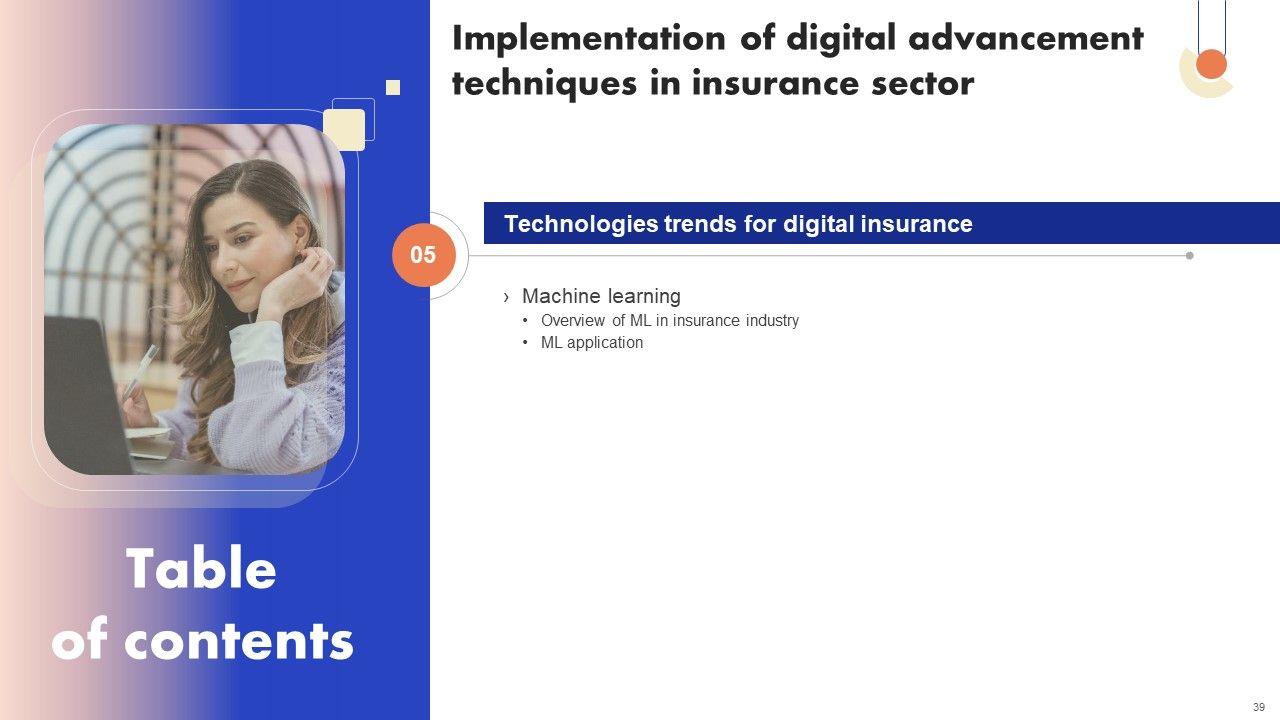 Table of contents

Implementation of digital advancement techniques in insurance sector

05

Technologies trends for digital insurance

› Machine learning
• Overview of ML in insurance industry
• ML application

39